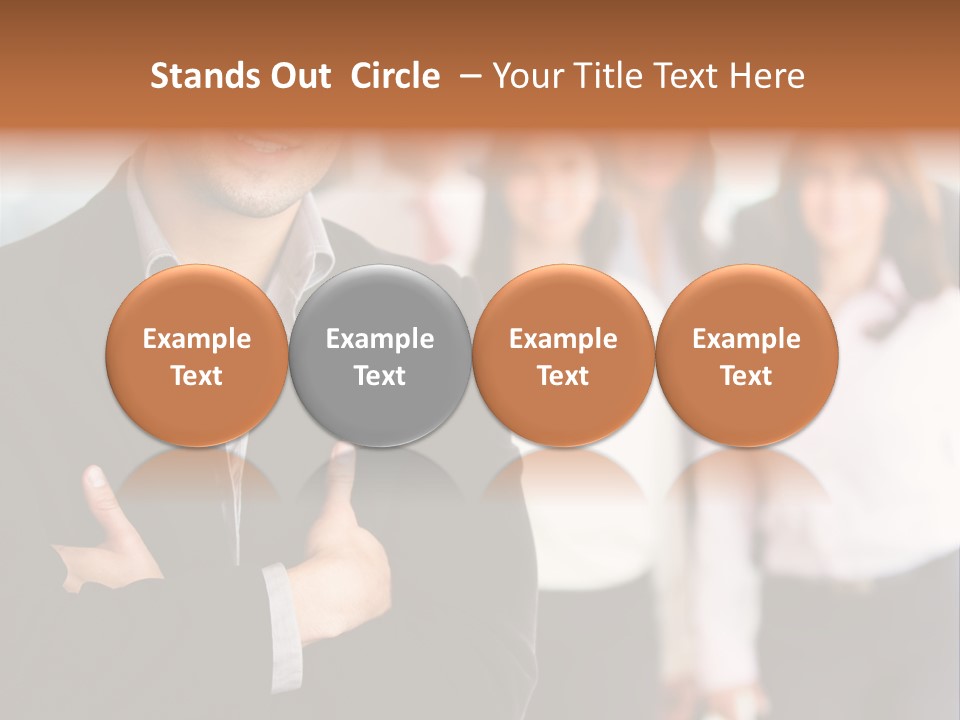 Stands Out Circle – Your Title Text Here

Example Text

Example Text

Example Text

Example Text